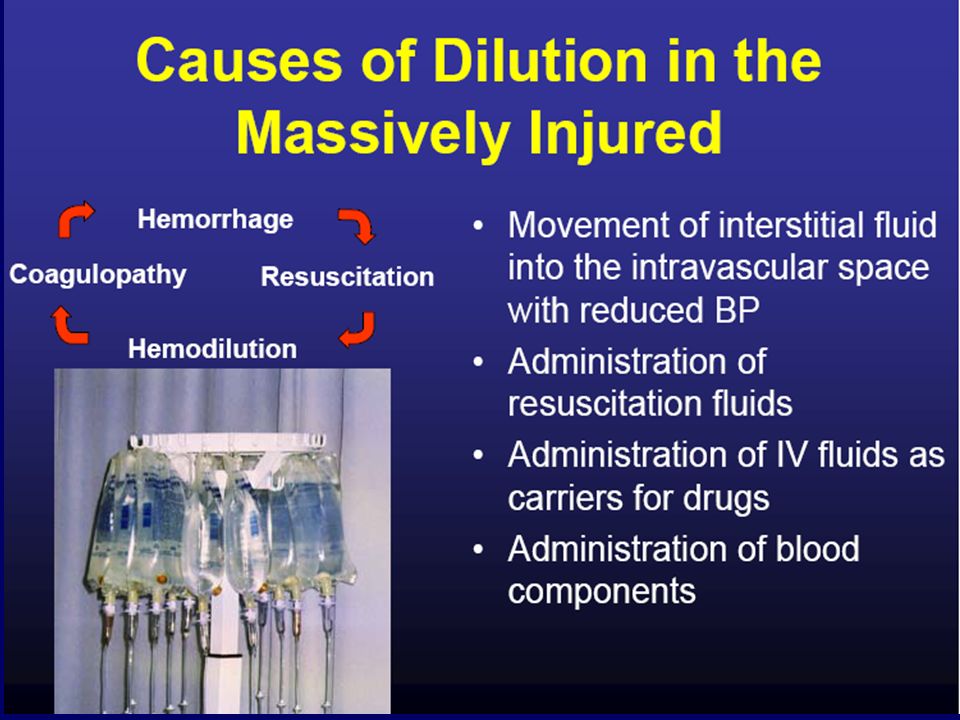 Causes of Dilution in the Massively Injured

Hemorrhage

Resuscitation

Hemodilution

Coagulopathy

• Movement of interstitial fluid into the intravascular space with reduced BP

• Administration of resuscitation fluids

• Administration of IV fluids as carriers for drugs

• Administration of blood components